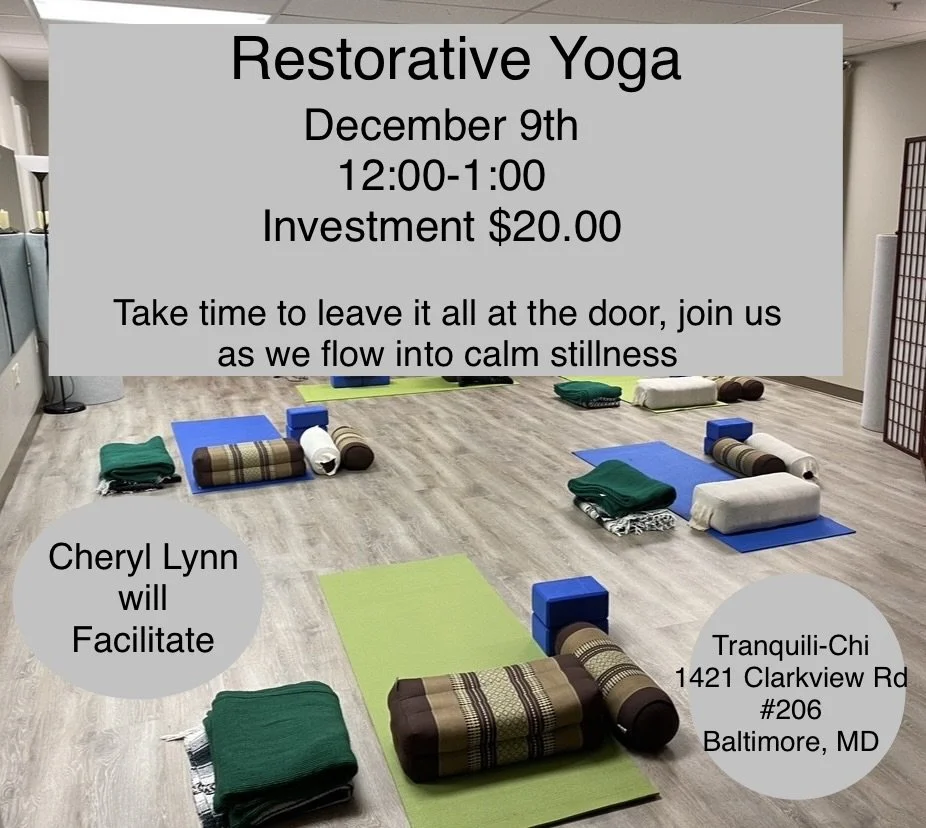 Restorative Yoga
December 9th
12:00-1:00
Investment $20.00

Take time to leave it all at the door, join us as we flow into calm stillness

Cheryl Lynn
will
Facilitate

Tranquili-Chi
1421 Clarkview Rd
#206
Baltimore, MD